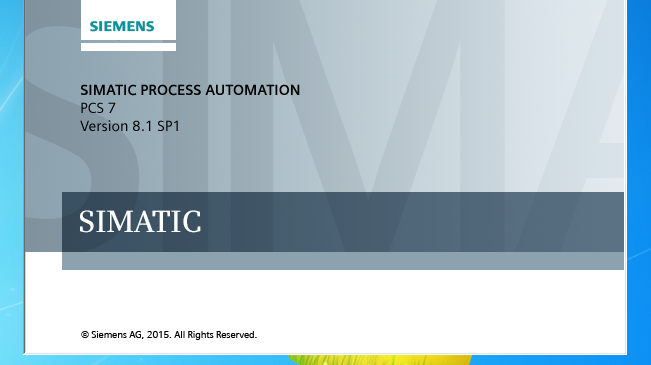 SIEMENS

SIMATIC PROCESS AUTOMATION
PCS 7
Version 8.1 SP1

SIMATIC

© Siemens AG, 2015. All Rights Reserved.